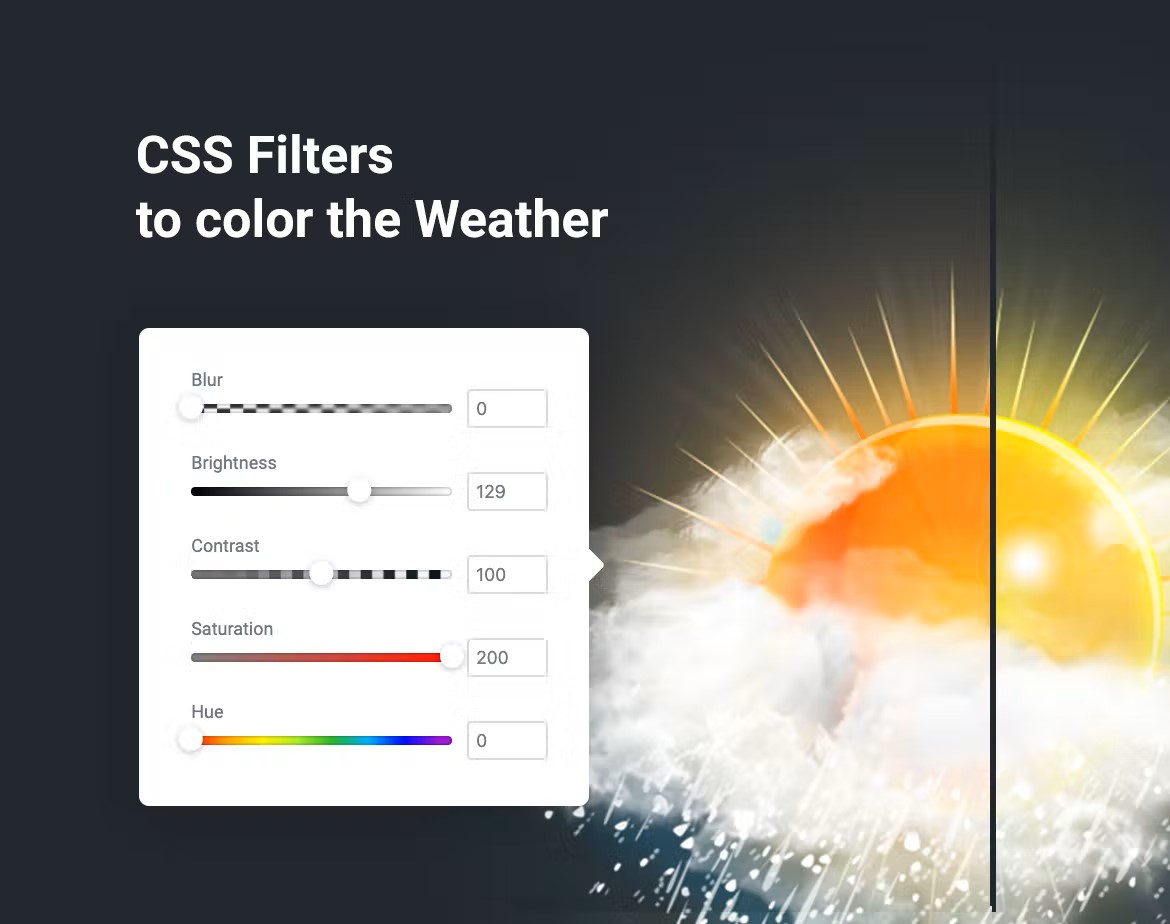 CSS Filters
to color the Weather

Blur
0

Brightness
129

Contrast
100

Saturation
200

Hue
0